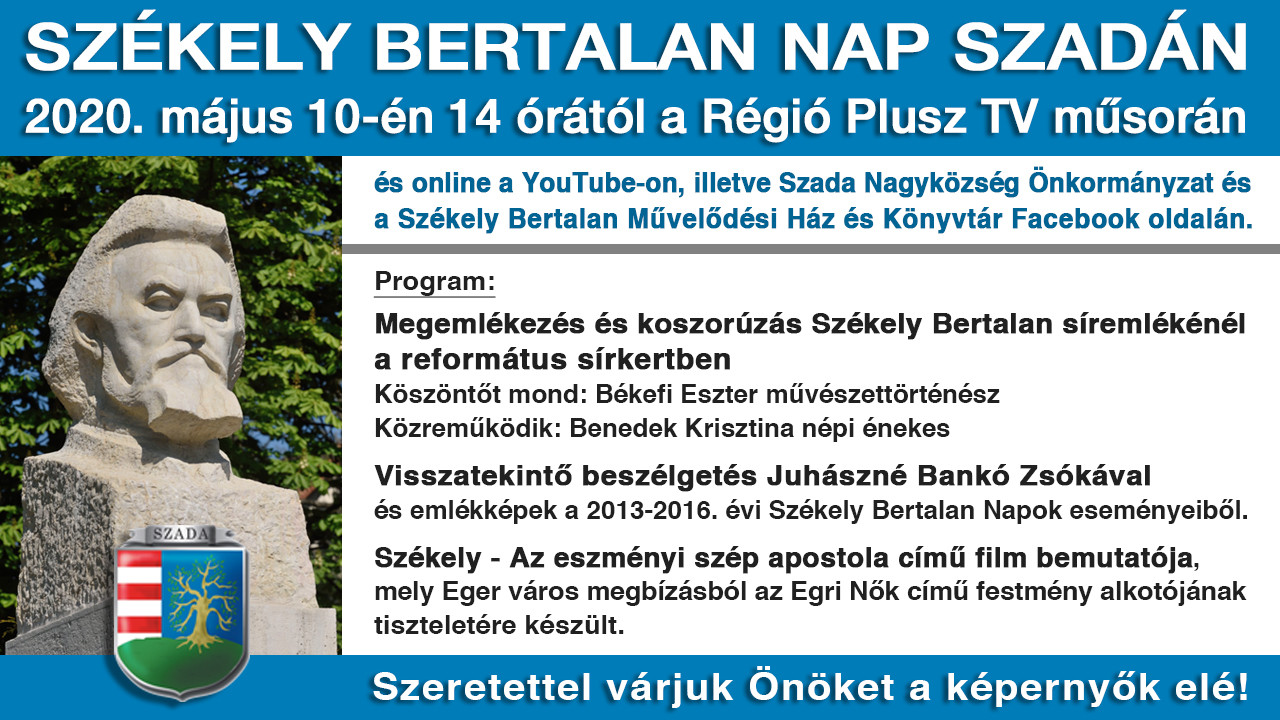 SZÉKELY BERTALAN NAP SZADÁN
2020. május 10-én 14 órától a Régió Plusz TV műsorán

és online a YouTube-on, illetve Szada Nagyközség Önkormányzat és a Székely Bertalan Művelődési Ház és Könyvtár Facebook oldalán.

Program:

Megemlékezés és koszorúzás Székely Bertalan síremlékénél a református sírkertben
Köszöntőt mond: Békefi Eszter művészettörténész
Közreműködik: Benedek Krisztina népi énekes

Visszatekintő beszélgetés Juhászné Bankó Zsókával
és emlékképek a 2013-2016. évi Székely Bertalan Napok eseményeiből.

Székely - Az eszményi szép apostola című film bemutatója, mely Eger város megbízásból az Egri Nők című festmény alkotójának tiszteletére készült.

SZADA

Szeretettel várjuk Önöket a képernyők elé!